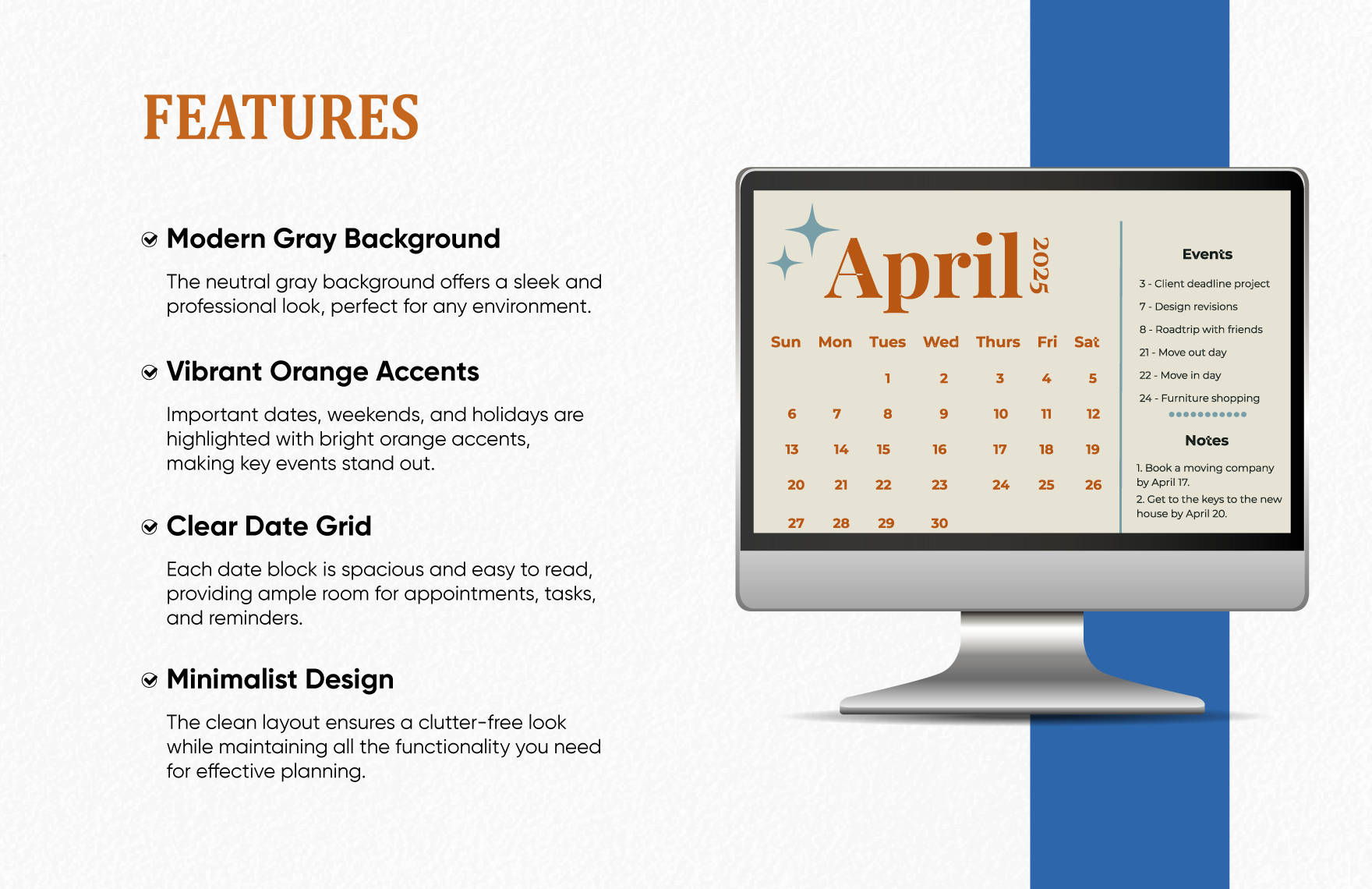 FEATURES

Modern Gray Background

The neutral gray background offers a sleek and professional look, perfect for any environment.

Vibrant Orange Accents

Important dates, weekends, and holidays are highlighted with bright orange accents, making key events stand out.

Clear Date Grid

Each date block is spacious and easy to read, providing ample room for appointments, tasks, and reminders.

Minimalist Design

The clean layout ensures a clutter-free look while maintaining all the functionality you need for effective planning.

April 2025

| Sun | Mon | Tues | Wed | Thurs | Fri | Sat |
|---|---|---|---|---|---|---|
| | | 1 | 2 | 3 | 4 | 5 |
| 6 | 7 | 8 | 9 | 10 | 11 | 12 |
| 13 | 14 | 15 | 16 | 17 | 18 | 19 |
| 20 | 21 | 22 | 23 | 24 | 25 | 26 |
| 27 | 28 | 29 | 30 | | | |

Events

3 - Client deadline project
7 - Design revisions
8 - Roadtrip with friends
21 - Move out day
22 - Move in day
24 - Furniture shopping

Notes

1. Book a moving company by April 17.
2. Get to the keys to the new house by April 20.